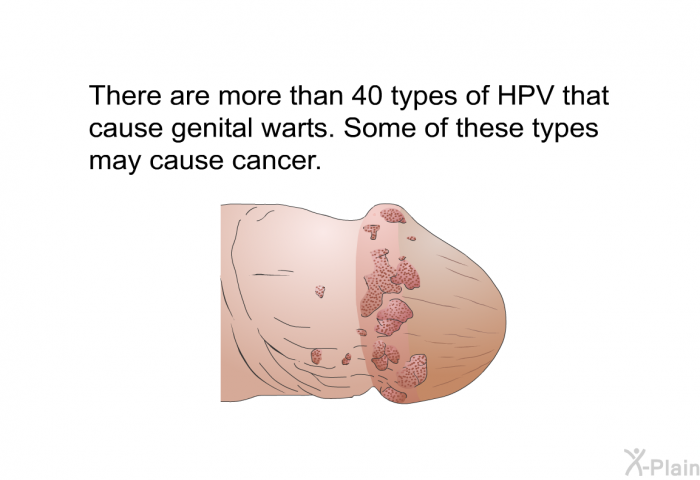 There are more than 40 types of HPV that cause genital warts. Some of these types may cause cancer.

X-Plain